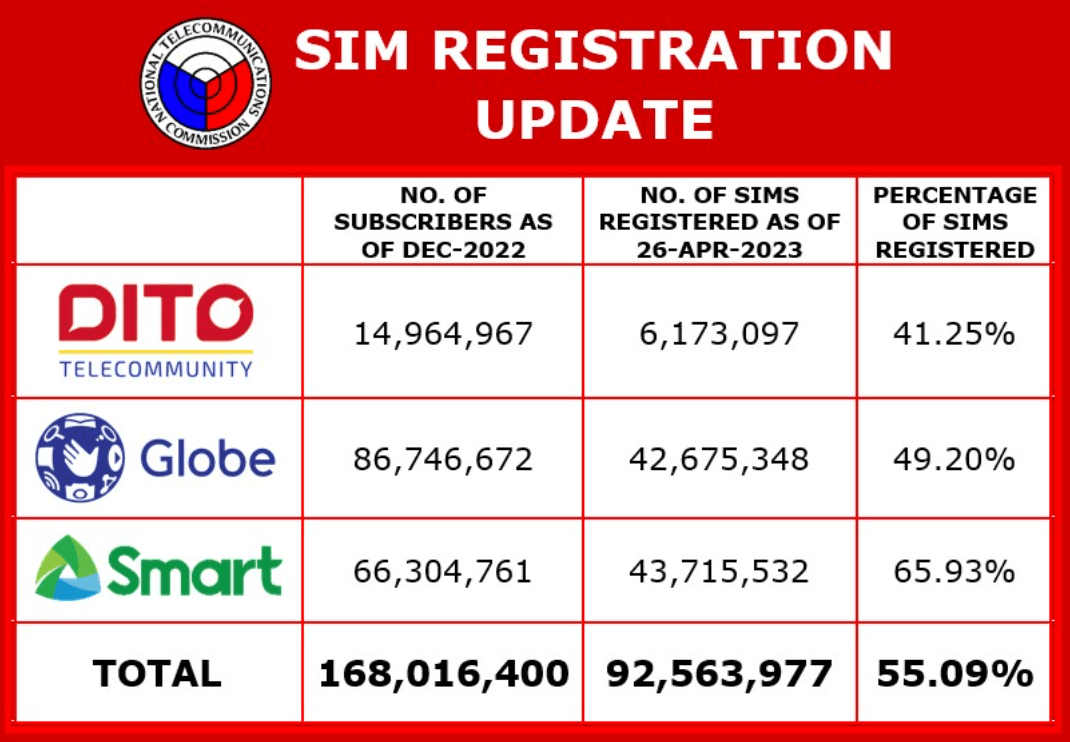 NATIONAL TELECOMMUNICATIONS COMMISSION

SIM REGISTRATION UPDATE

| | NO. OF SUBSCRIBERS AS OF DEC-2022 | NO. OF SIMS REGISTERED AS OF 26-APR-2023 | PERCENTAGE OF SIMS REGISTERED |
|---|---|---|---|
| DITO TELECOMMUNITY | 14,964,967 | 6,173,097 | 41.25% |
| Globe | 86,746,672 | 42,675,348 | 49.20% |
| Smart | 66,304,761 | 43,715,532 | 65.93% |
| TOTAL | 168,016,400 | 92,563,977 | 55.09% |